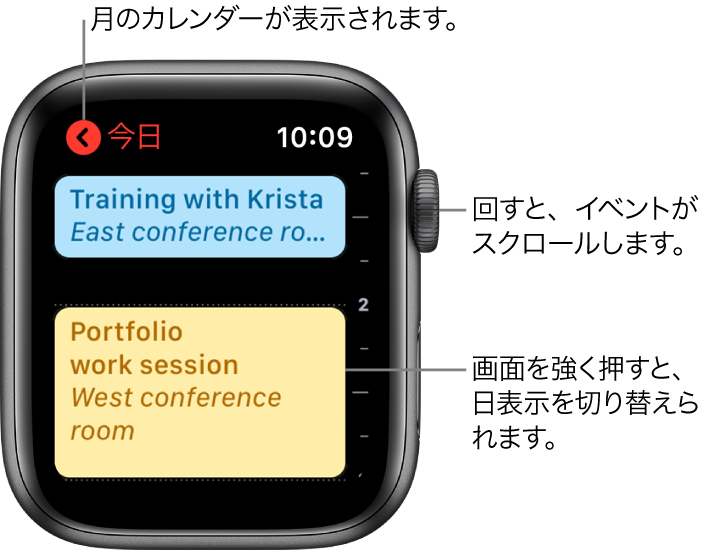 月のカレンダーが表示されます。

今日

10:09

Training with Krista
East conference ro...

2

Portfolio work session
West conference room

回すと、イベントがスクロールします。

画面を強く押すと、日表示を切り替えられます。